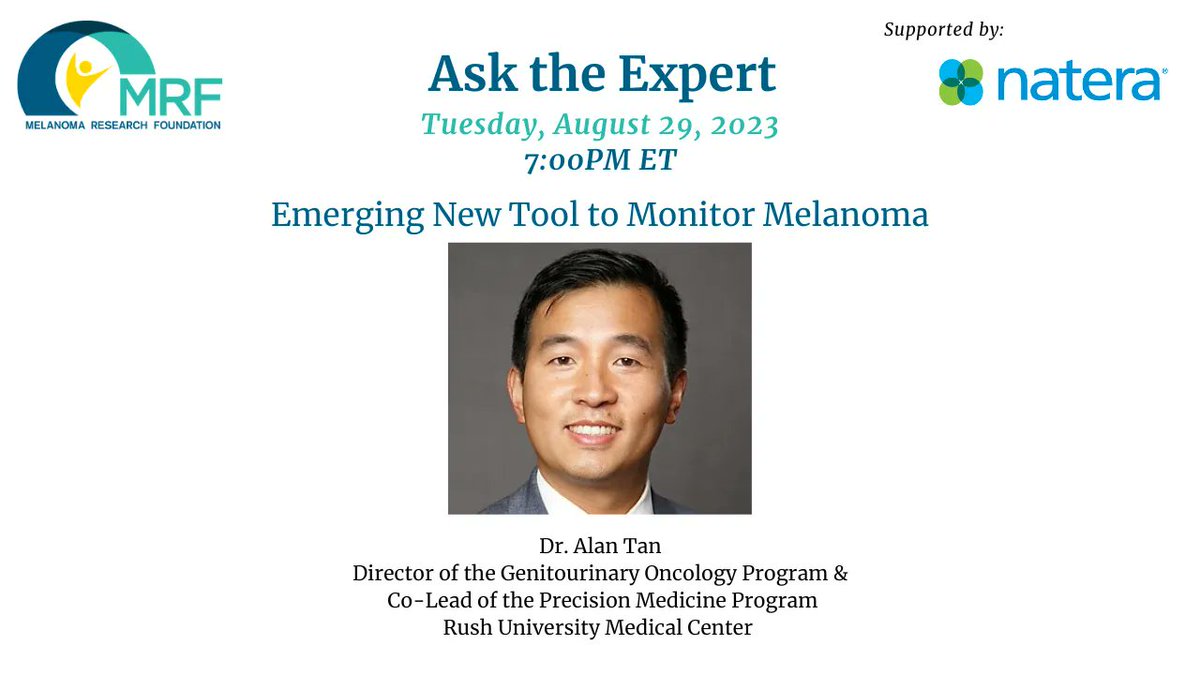 MRF
MELANOMA RESEARCH FOUNDATION

Ask the Expert
Tuesday, August 29, 2023
7:00PM ET

Supported by:
natera

Emerging New Tool to Monitor Melanoma

Dr. Alan Tan
Director of the Genitourinary Oncology Program &
Co-Lead of the Precision Medicine Program
Rush University Medical Center